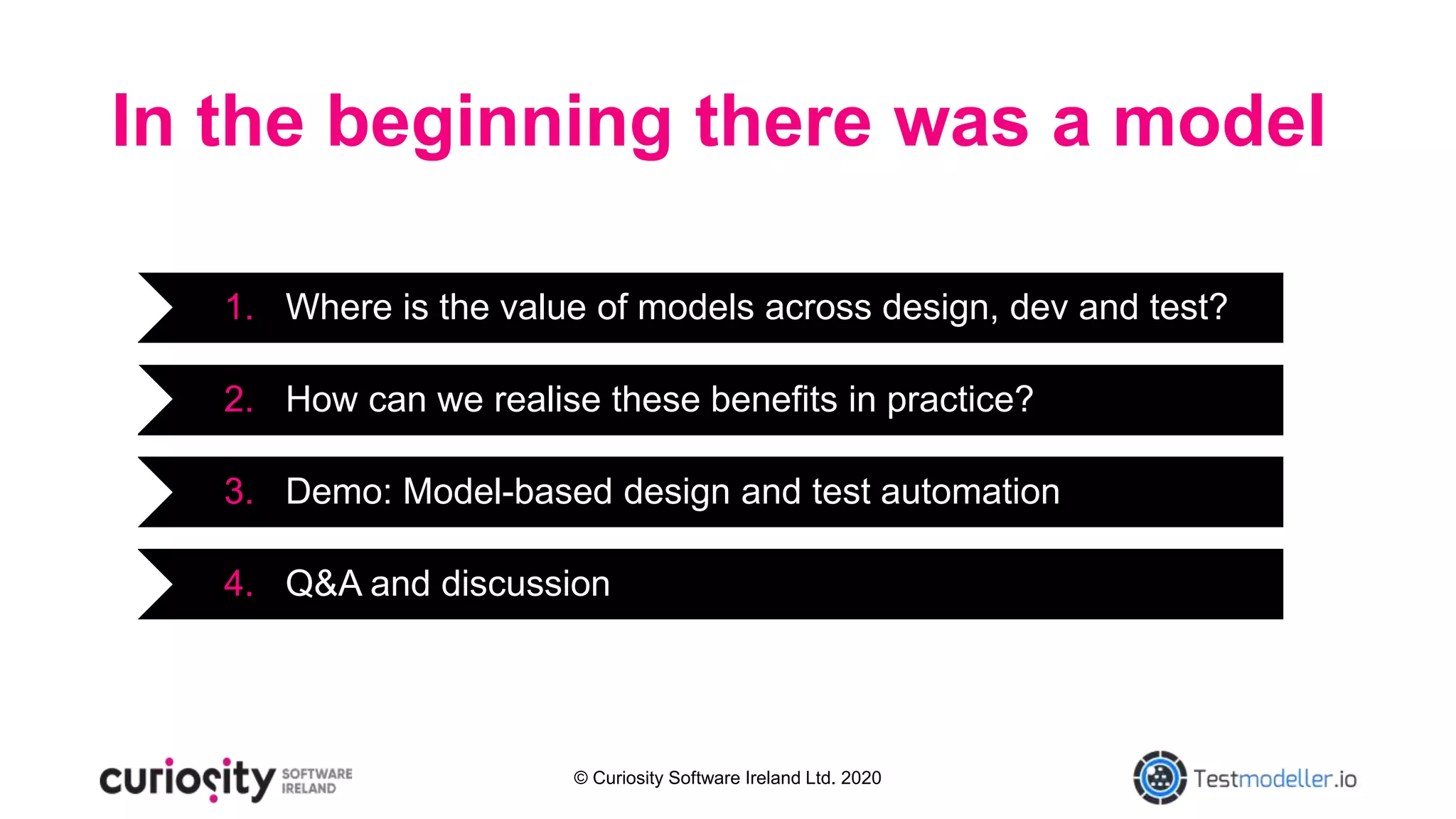 In the beginning there was a model

1. Where is the value of models across design, dev and test?

2. How can we realise these benefits in practice?

3. Demo: Model-based design and test automation

4. Q&A and discussion

curiosity SOFTWARE IRELAND

© Curiosity Software Ireland Ltd. 2020

Testmodeller.io